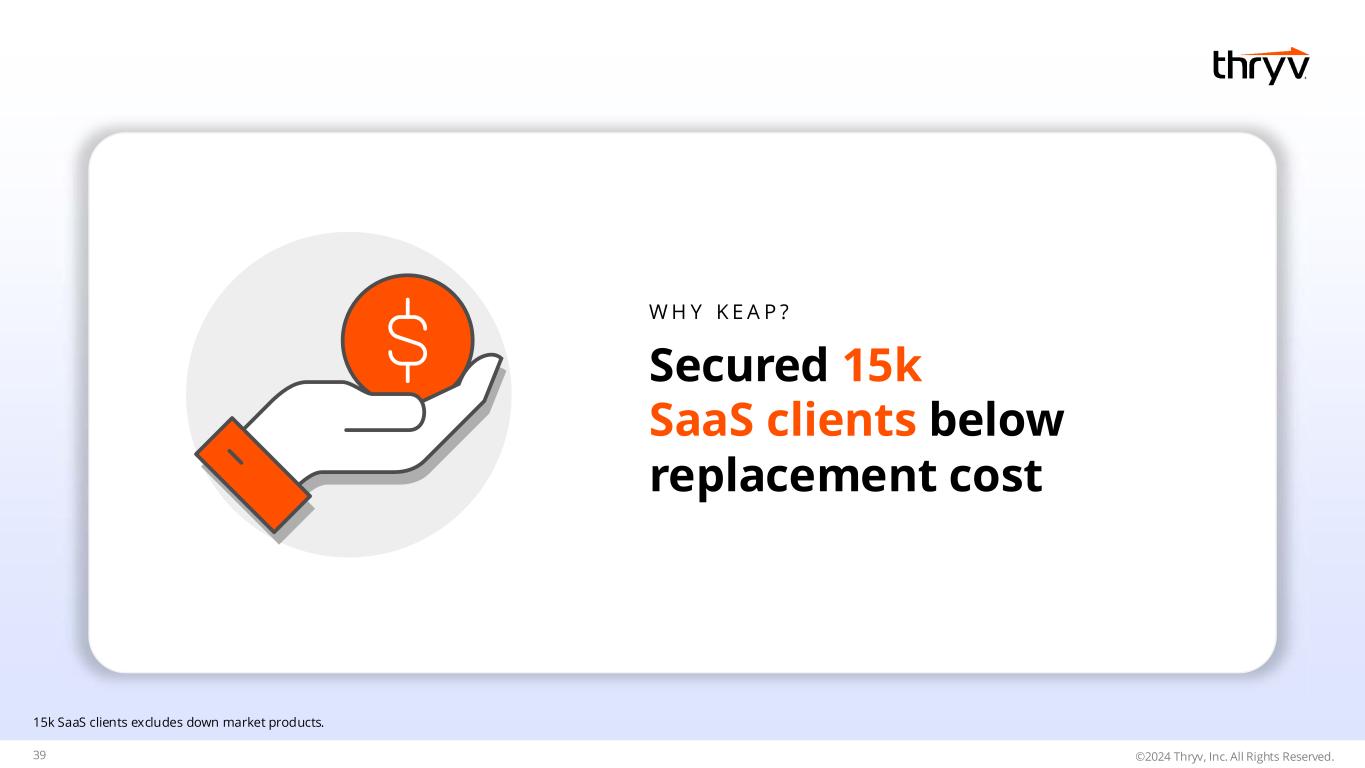 thryv

$

WHY KEAP?

Secured 15k SaaS clients below replacement cost

15k SaaS clients excludes down market products.

39

©2024 Thryv, Inc. All Rights Reserved.